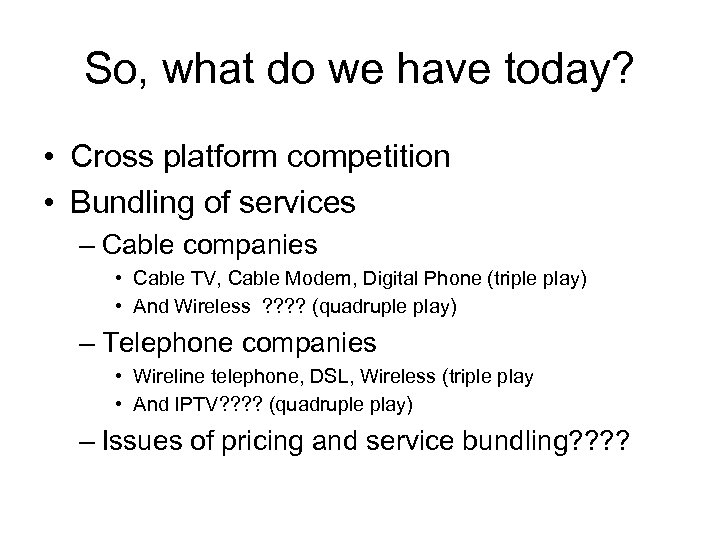 So, what do we have today?

• Cross platform competition
• Bundling of services
– Cable companies
• Cable TV, Cable Modem, Digital Phone (triple play)
• And Wireless ???? (quadruple play)
– Telephone companies
• Wireline telephone, DSL, Wireless (triple play
• And IPTV???? (quadruple play)
– Issues of pricing and service bundling????